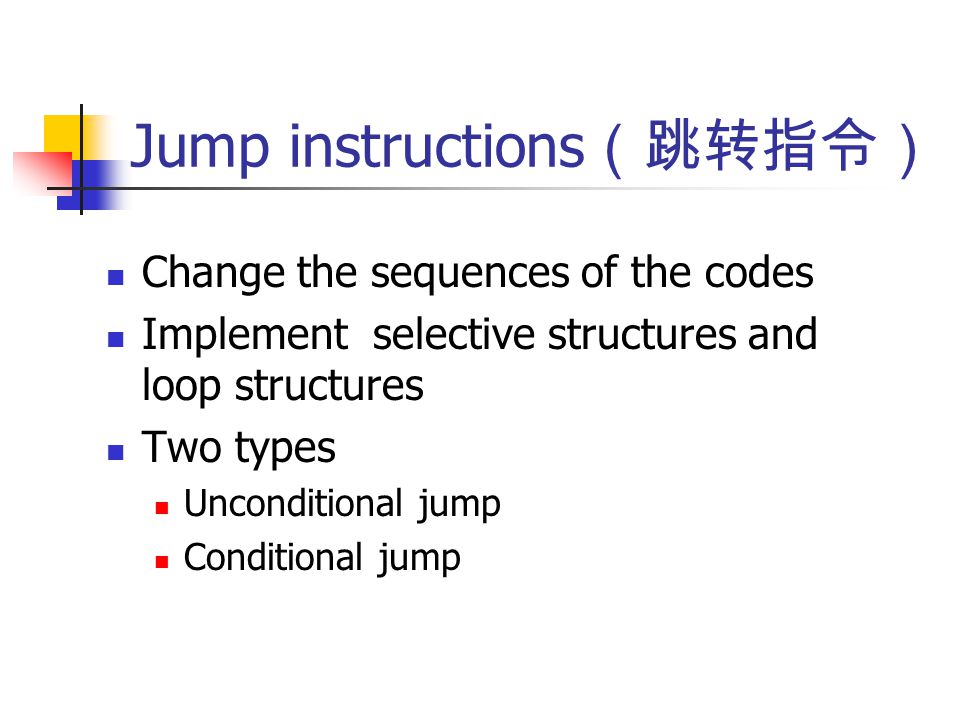 Jump instructions（跳转指令）

- Change the sequences of the codes
- Implement  selective structures and loop structures
- Two types
  - Unconditional  jump
  - Conditional  jump